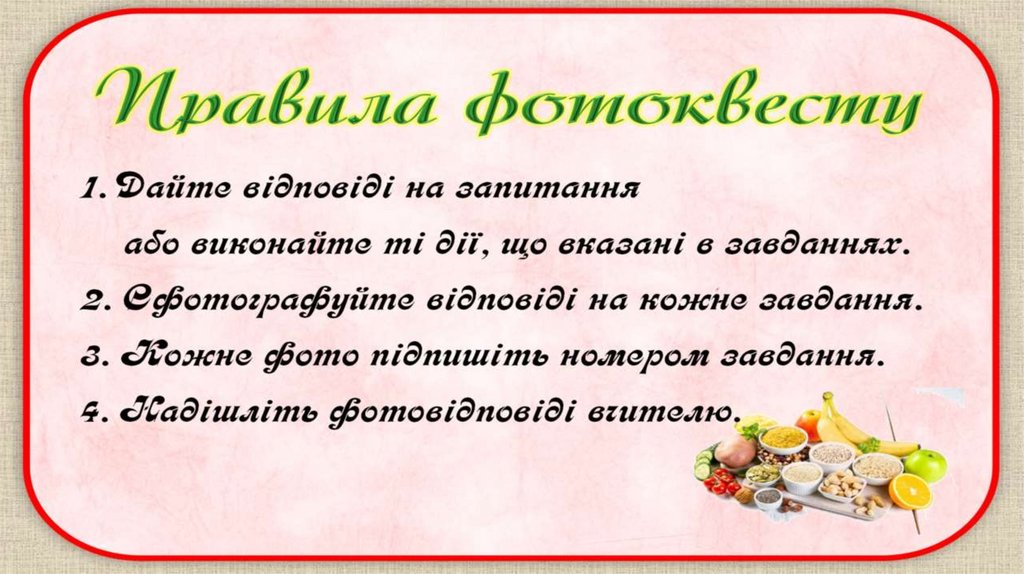 Правила фотоквесту

1. Дайте відповіді на запитання або виконайте ті дії, що вказані в завданнях.
2. Сфотографуйте відповіді на кожне завдання.
3. Кожне фото підпишіть номером завдання.
4. Надішліть фотовідповіді вчителю.